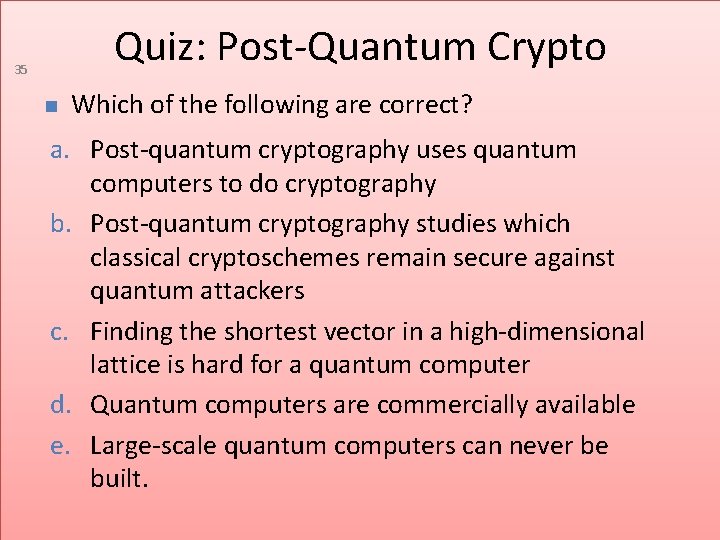 Quiz: Post-Quantum Crypto

35

Which of the following are correct?

a. Post-quantum cryptography uses quantum computers to do cryptography

b. Post-quantum cryptography studies which classical cryptoschemes remain secure against quantum attackers

c. Finding the shortest vector in a high-dimensional lattice is hard for a quantum computer

d. Quantum computers are commercially available

e. Large-scale quantum computers can never be built.